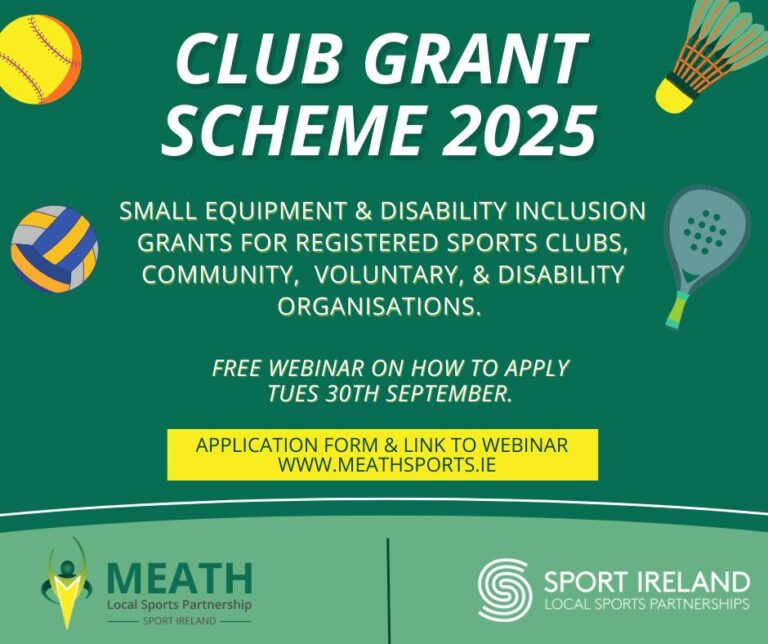 CLUB GRANT SCHEME 2025

SMALL EQUIPMENT & DISABILITY INCLUSION GRANTS FOR REGISTERED SPORTS CLUBS, COMMUNITY, VOLUNTARY, & DISABILITY ORGANISATIONS.

FREE WEBINAR ON HOW TO APPLY TUES 30TH SEPTEMBER.

APPLICATION FORM & LINK TO WEBINAR WWW.MEATHSPORTS.IE

MEATH Local Sports Partnership SPORT IRELAND

SPORT IRELAND LOCAL SPORTS PARTNERSHIPS